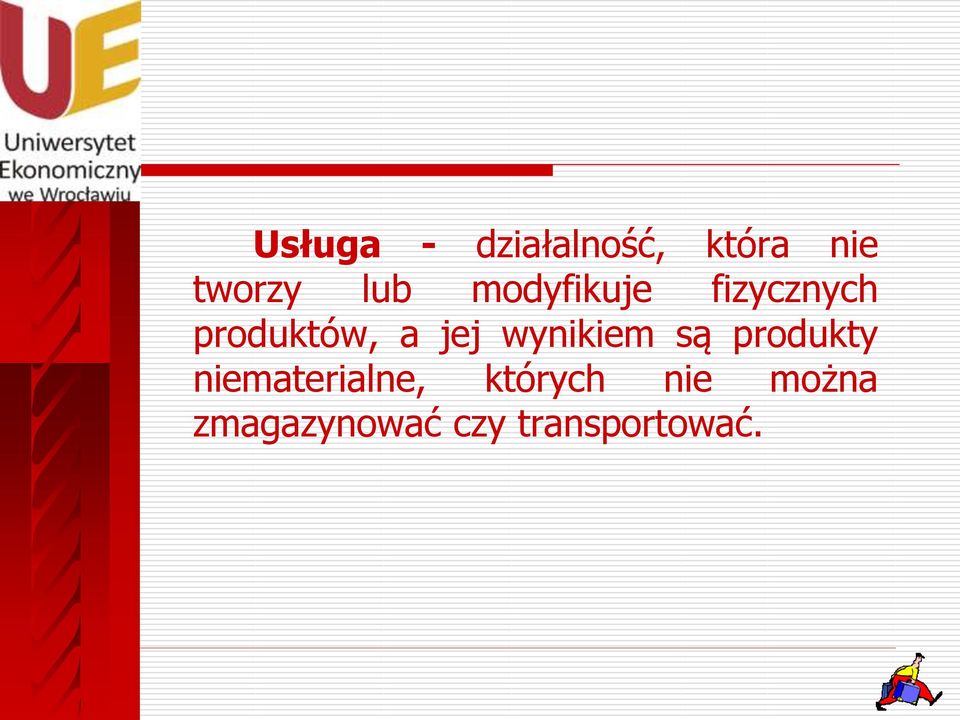 UE

Uniwersytet Ekonomiczny we Wrocławiu

Usługa - działalność, która nie tworzy lub modyfikuje fizycznych produktów, a jej wynikiem są produkty niematerialne, których nie można zmagazynować czy transportować.